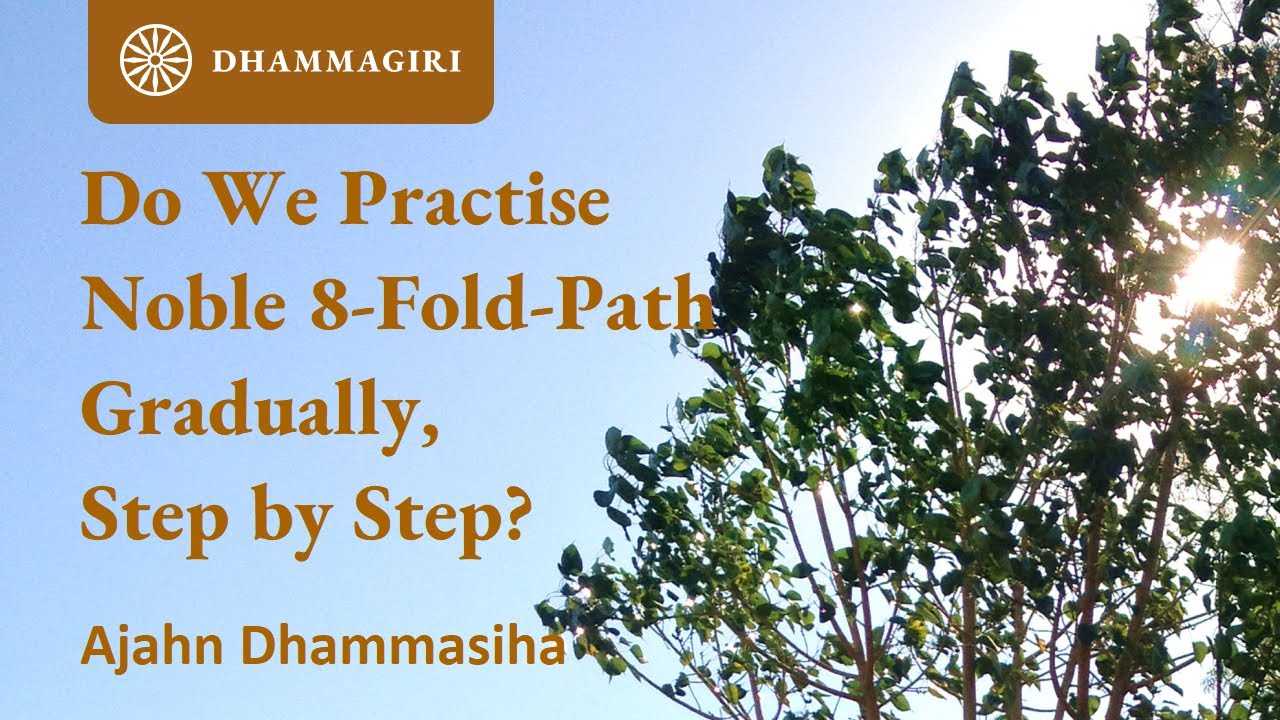 DHAMMAGIRI

Do We Practise Noble 8-Fold-Path Gradually, Step by Step?

Ajahn Dhammasiha